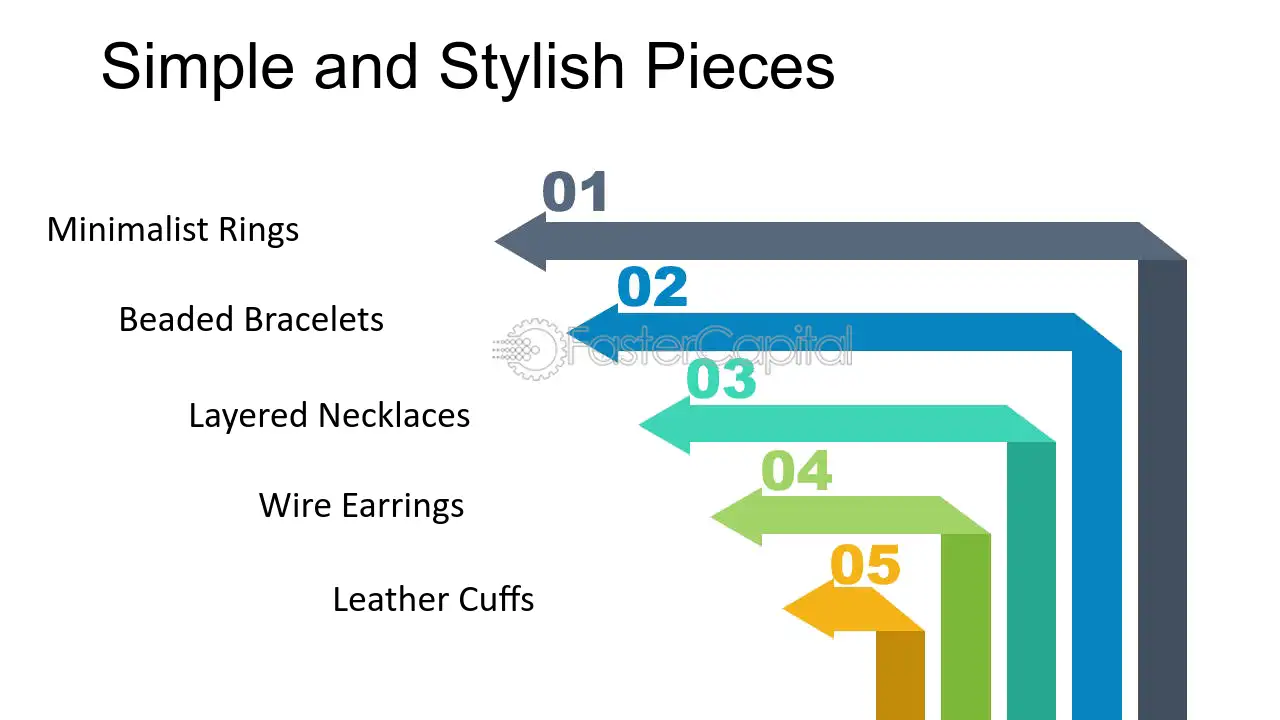 Simple and Stylish Pieces

01

Minimalist Rings

02

Beaded Bracelets

FasterCapital

03

Layered Necklaces

04

Wire Earrings

05

Leather Cuffs